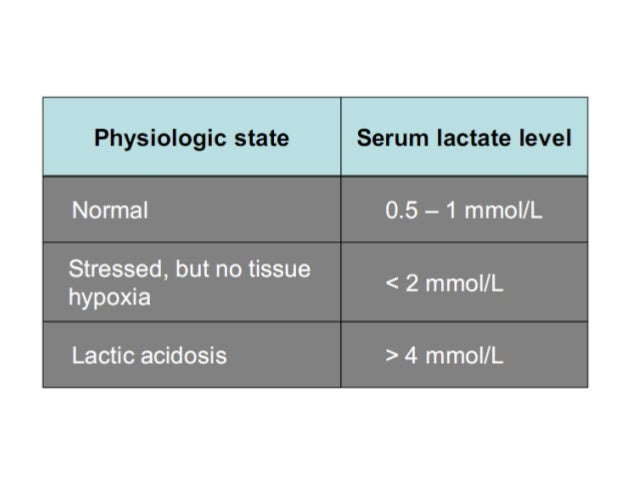 | Physiologic state | Serum lactate level |
|---|---|
| Normal | 0.5 – 1 mmol/L |
| Stressed, but no tissue hypoxia | < 2 mmol/L |
| Lactic acidosis | > 4 mmol/L |